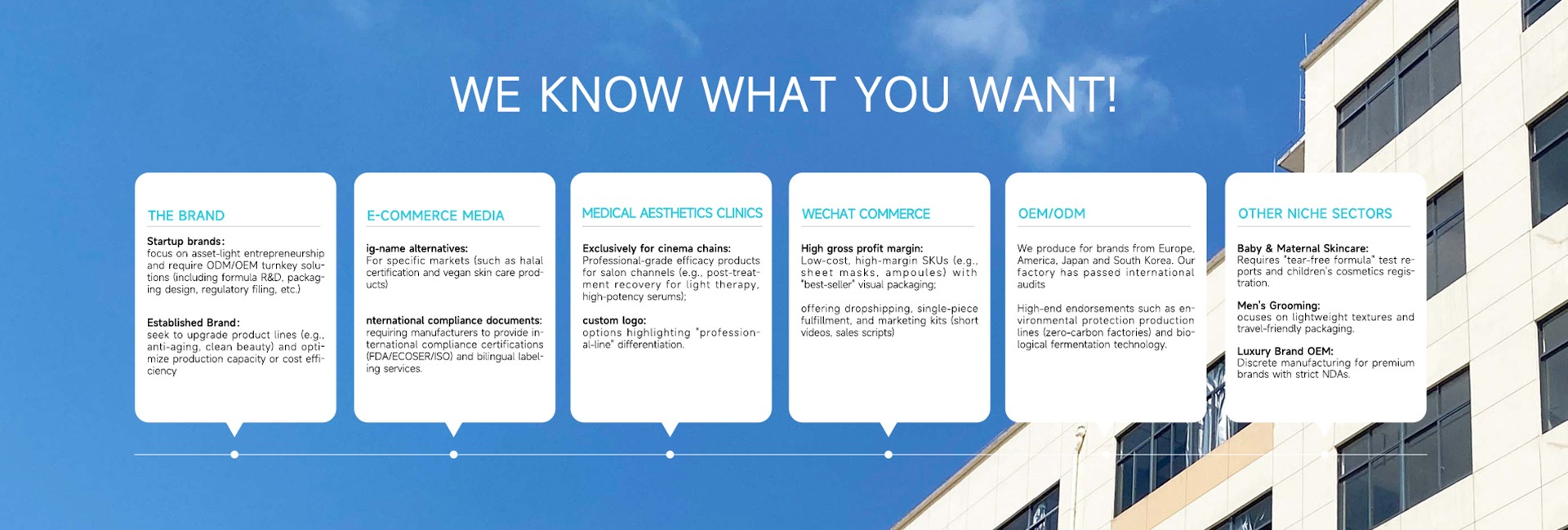 WE KNOW WHAT YOU WANT!

THE BRAND

Startup brands:
focus on asset-light entrepreneurship and require ODM/OEM turnkey solutions (including formula R&D, packaging design, regulatory filing, etc.)

Established Brand:
seek to upgrade product lines (e.g., anti-aging, clean beauty) and optimize production capacity or cost efficiency

E-COMMERCE MEDIA

ig-name alternatives:
For specific markets (such as halal certification and vegan skin care products)

nternational compliance documents:
requiring manufacturers to provide international compliance certifications (FDA/ECOSER/ISO) and bilingual labeling services.

MEDICAL AESTHETICS CLINICS

Exclusively for cinema chains:
Professional-grade efficacy products for salon channels (e.g., post-treatment recovery for light therapy, high-potency serums);

custom logo:
options highlighting "professional-line" differentiation.

WECHAT COMMERCE

High gross profit margin:
Low-cost, high-margin SKUs (e.g., sheet masks, ampoules) with "best-seller" visual packaging;

offering dropshipping, single-piece fulfillment, and marketing kits (short videos, sales scripts)

OEM/ODM

We produce for brands from Europe, America, Japan and South Korea. Our factory has passed international audits

High-end endorsements such as environmental protection production lines (zero-carbon factories) and biological fermentation technology.

OTHER NICHE SECTORS

Baby & Maternal Skincare:
Requires "tear-free formula" test reports and children's cosmetics registration.

Men's Grooming:
ocuses on lightweight textures and travel-friendly packaging.

Luxury Brand OEM:
Discrete manufacturing for premium brands with strict NDAs.